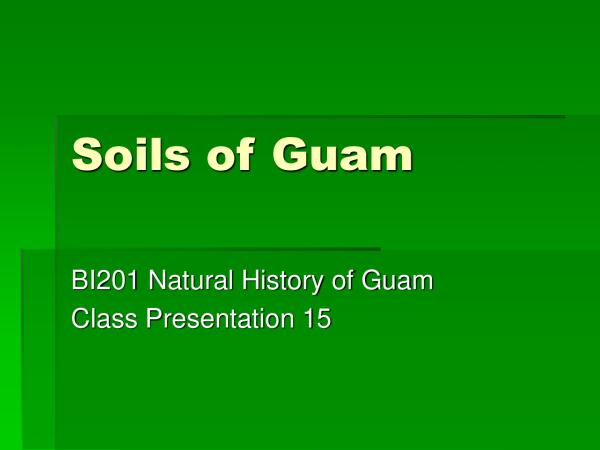 Soils of Guam

BI201 Natural History of Guam
Class Presentation 15